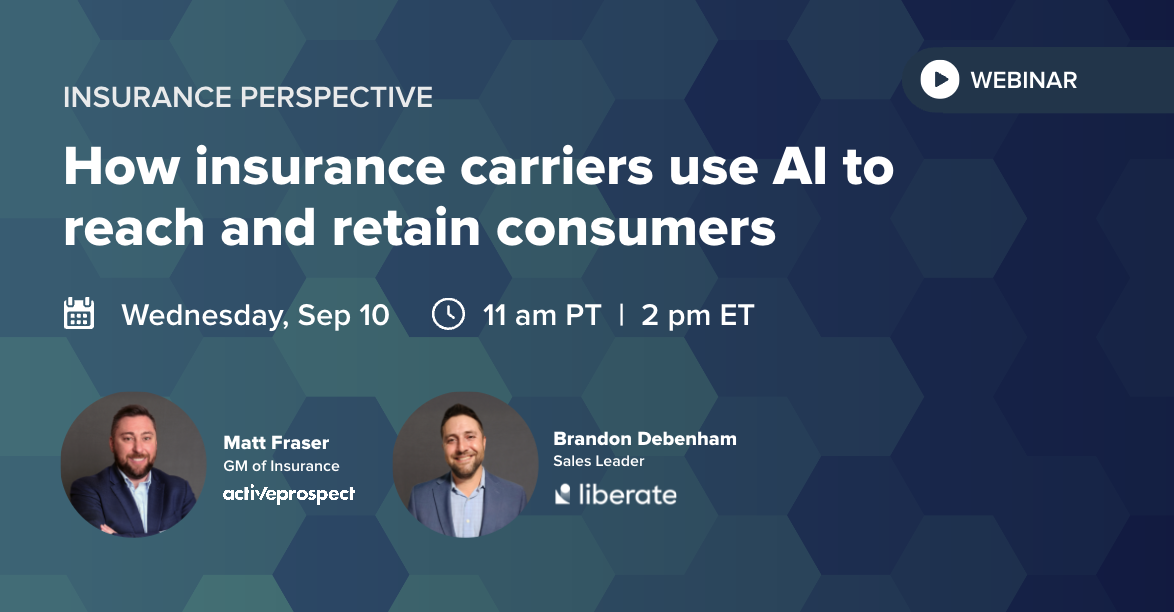 WEBINAR

INSURANCE PERSPECTIVE

How insurance carriers use AI to reach and retain consumers

Wednesday, Sep 10 11 am PT | 2 pm ET

Matt Fraser
GM of Insurance
activeprospect

Brandon Debenham
Sales Leader
liberate